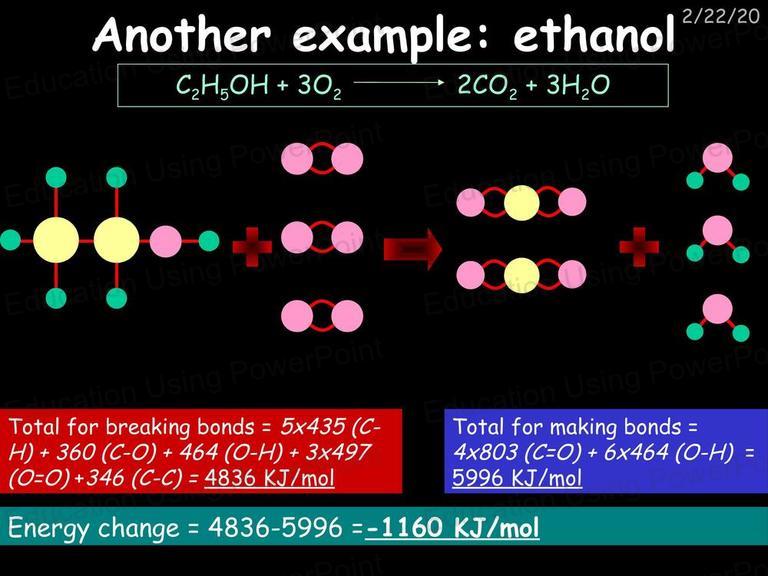 2/22/20

Another example: ethanol

$C_2H_5OH + 3O_2 \longrightarrow 2CO_2 + 3H_2O$

Education Using PowerPoint

Total for breaking bonds = 5x435 (C-H) + 360 (C-O) + 464 (O-H) + 3x497 (O=O)+346 (C-C) = 4836 KJ/mol

Total for making bonds = 4x803 (C=O) + 6x464 (O-H) = 5996 KJ/mol

Energy change = 4836-5996 =-1160 KJ/mol